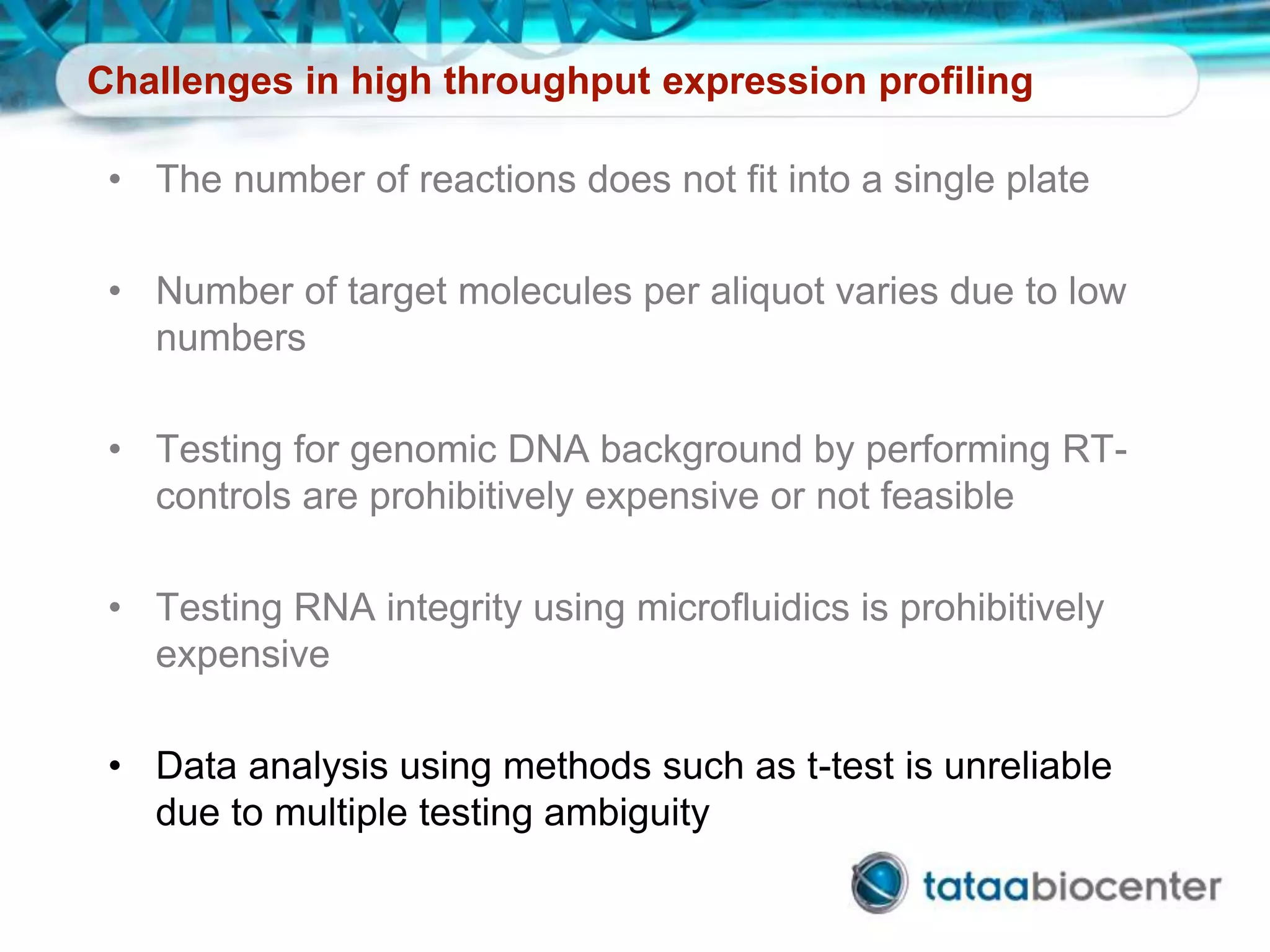 Challenges in high throughput expression profiling

• The number of reactions does not fit into a single plate

• Number of target molecules per aliquot varies due to low numbers

• Testing for genomic DNA background by performing RT-controls are prohibitively expensive or not feasible

• Testing RNA integrity using microfluidics is prohibitively expensive

• Data analysis using methods such as t-test is unreliable due to multiple testing ambiguity

tataabiocenter